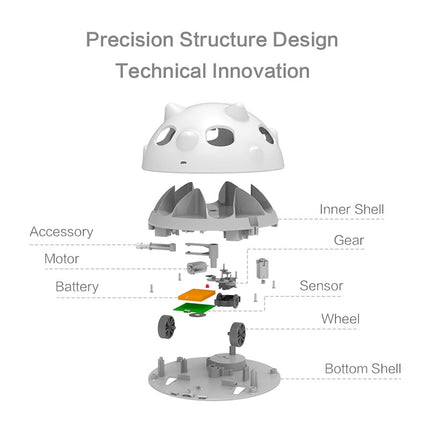 Precision Structure Design
Technical Innovation

Inner Shell
Accessory
Gear
Motor
Battery
Sensor
Wheel
Bottom Shell